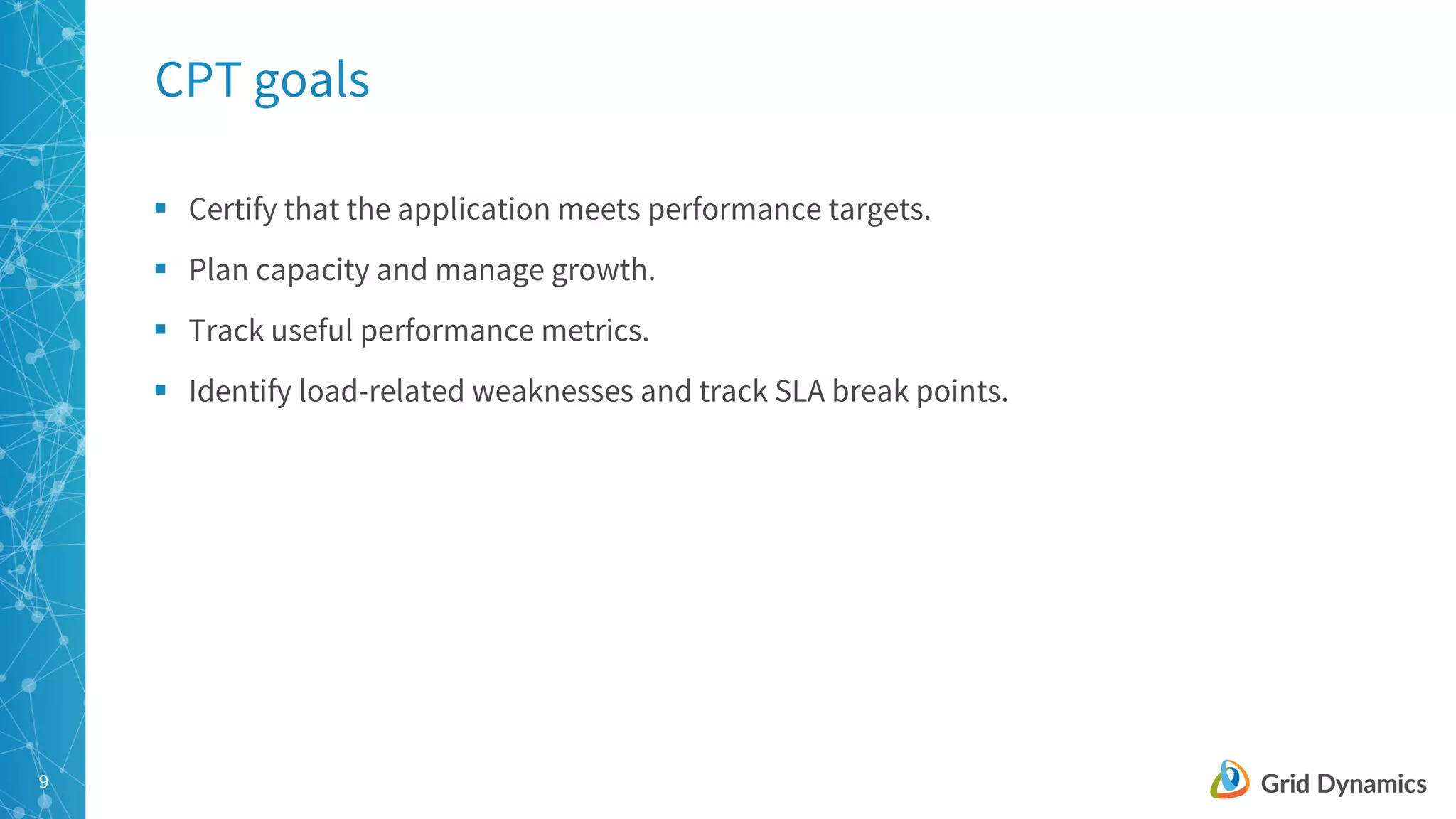 CPT goals

▪ Certify that the application meets performance targets.

▪ Plan capacity and manage growth.

▪ Track useful performance metrics.

▪ Identify load-related weaknesses and track SLA break points.

9

Grid Dynamics